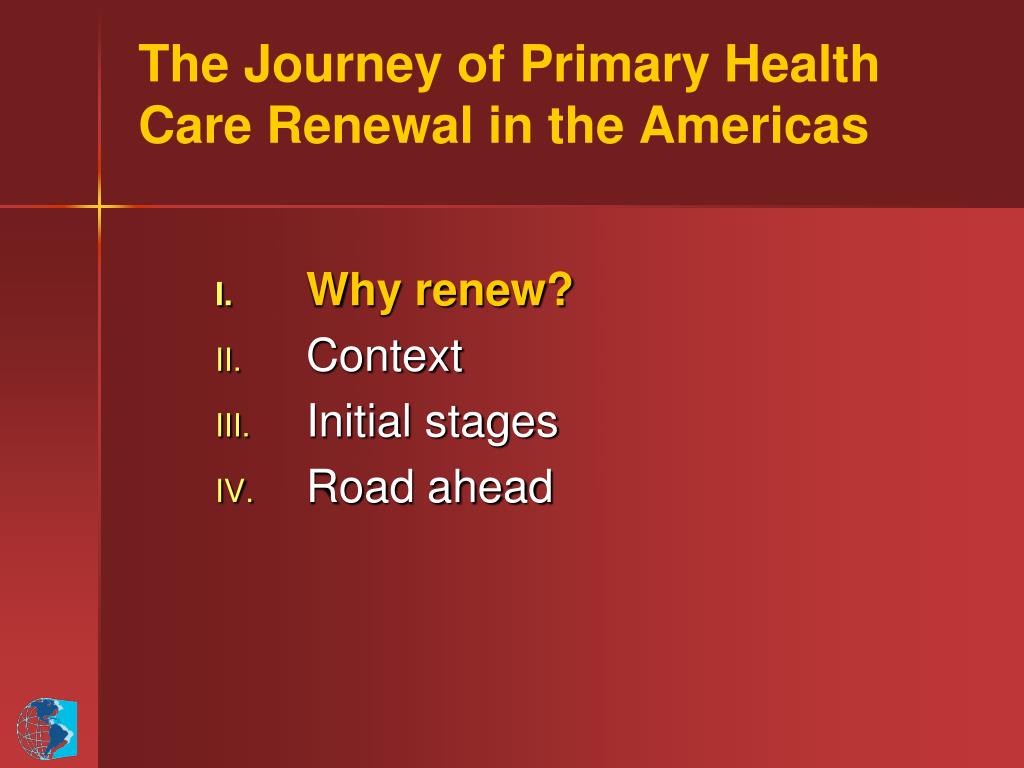 The Journey of Primary Health Care Renewal in the Americas

I. Why renew?
II. Context
III. Initial stages
IV. Road ahead